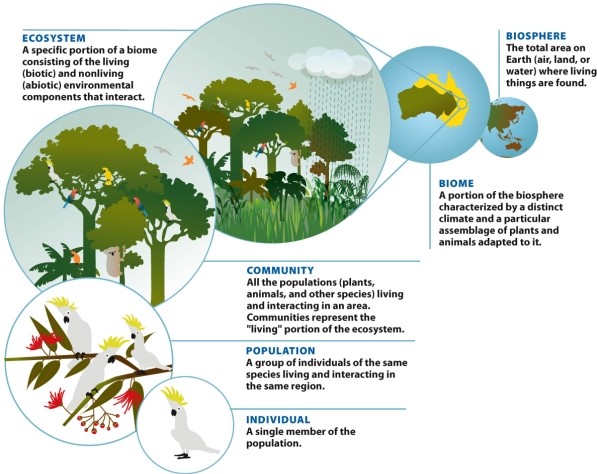 ECOSYSTEM
A specific portion of a biome consisting of the living (biotic) and nonliving (abiotic) environmental components that interact.

BIOSPHERE
The total area on Earth (air, land, or water) where living things are found.

BIOME
A portion of the biosphere characterized by a distinct climate and a particular assemblage of plants and animals adapted to it.

COMMUNITY
All the populations (plants, animals, and other species) living and interacting in an area. Communities represent the "living" portion of the ecosystem.

POPULATION
A group of individuals of the same species living and interacting in the same region.

INDIVIDUAL
A single member of the population.